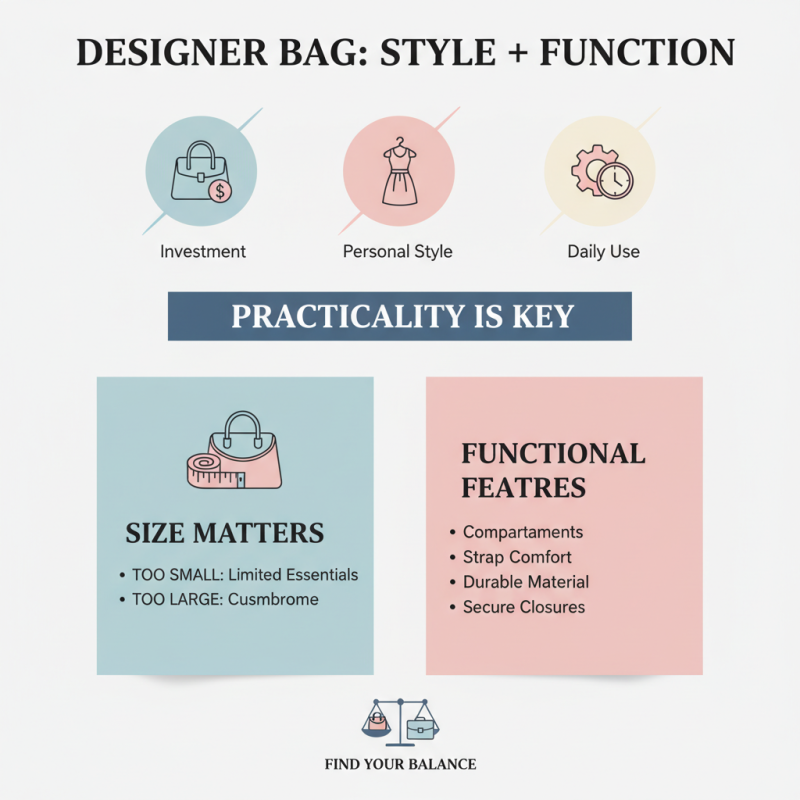 DESIGNER BAG: STYLE + FUNCTION

Investment

Personal Style

Daily Use

PRACTICALITY IS KEY

SIZE MATTERS

• TOO SMALL: Limited Essentials
• TOO LARGE: Cusmbrome

FUNCTIONAL FEATRES

• Compartaments
• Strap Comfort
• Durable Material
• Secure Closures

FIND YOUR BALANCE